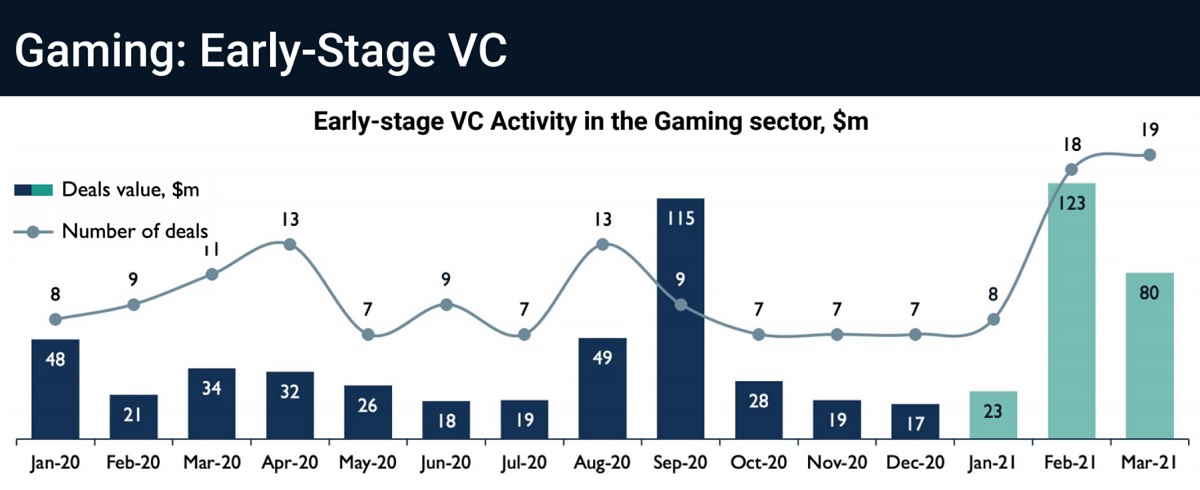 Gaming: Early-Stage VC

Early-stage VC Activity in the Gaming sector, $m

Deals value, $m
Number of deals

8 9 11 13 7 9 7 13 9 7 7 7 8 18 19

48 21 34 32 26 18 19 49 115 28 19 17 23 123 80

Jan-20 Feb-20 Mar-20 Apr-20 May-20 Jun-20 Jul-20 Aug-20 Sep-20 Oct-20 Nov-20 Dec-20 Jan-21 Feb-21 Mar-21